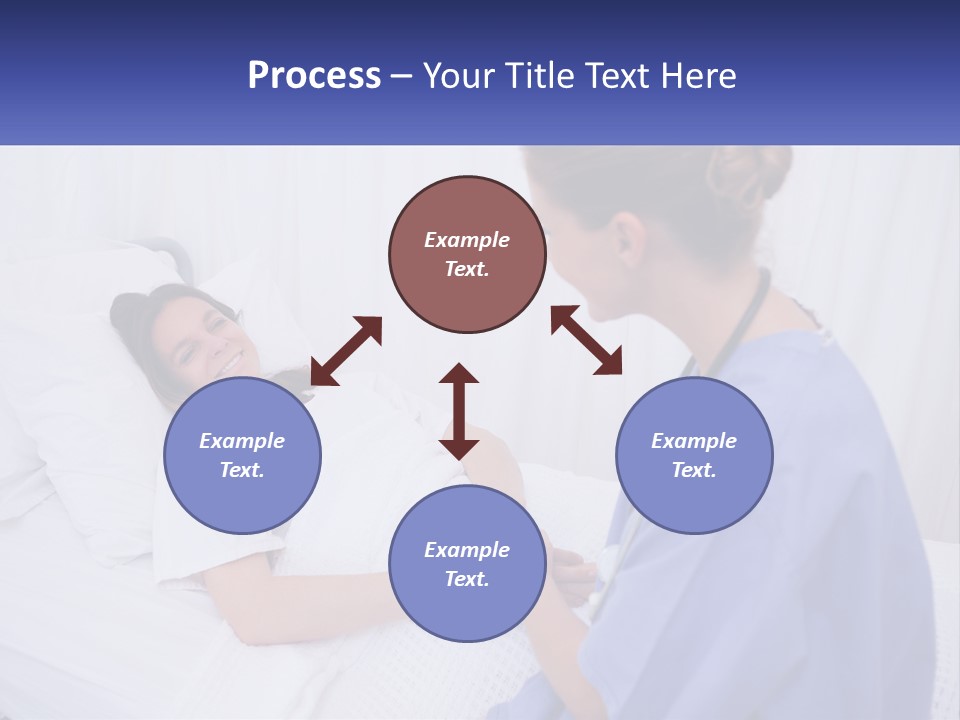 Process – Your Title Text Here

Example Text.

Example Text.

Example Text.

Example Text.